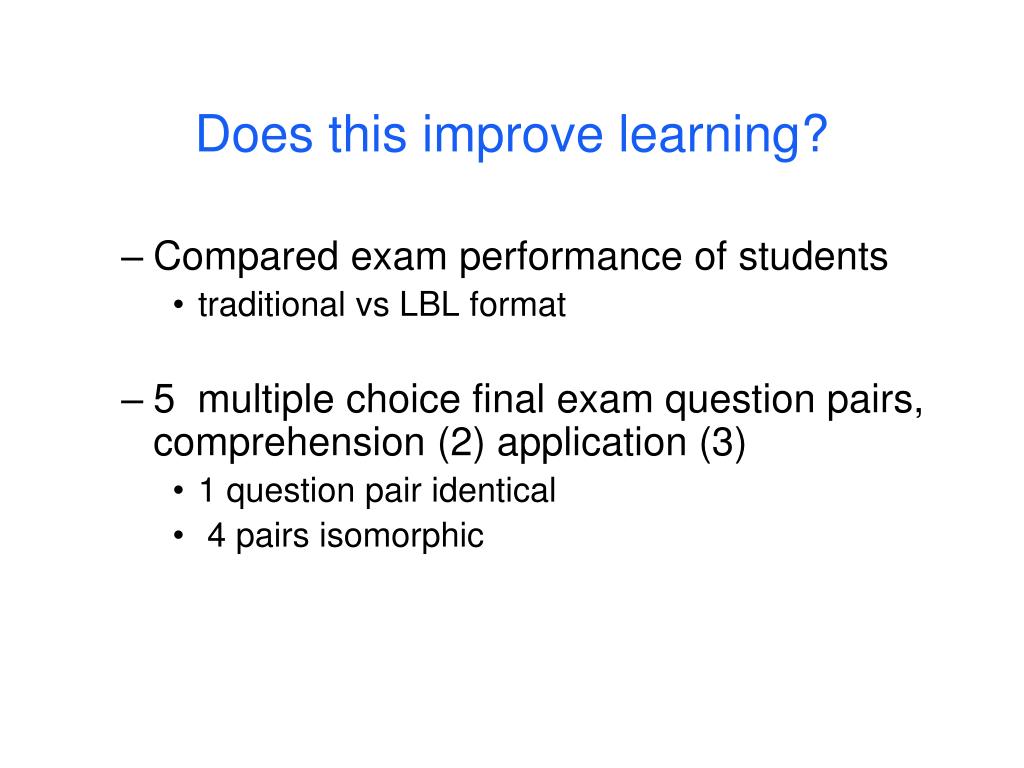 Does this improve learning?

– Compared exam performance of students
• traditional vs LBL format

– 5 multiple choice final exam question pairs, comprehension (2) application (3)
• 1 question pair identical
• 4 pairs isomorphic